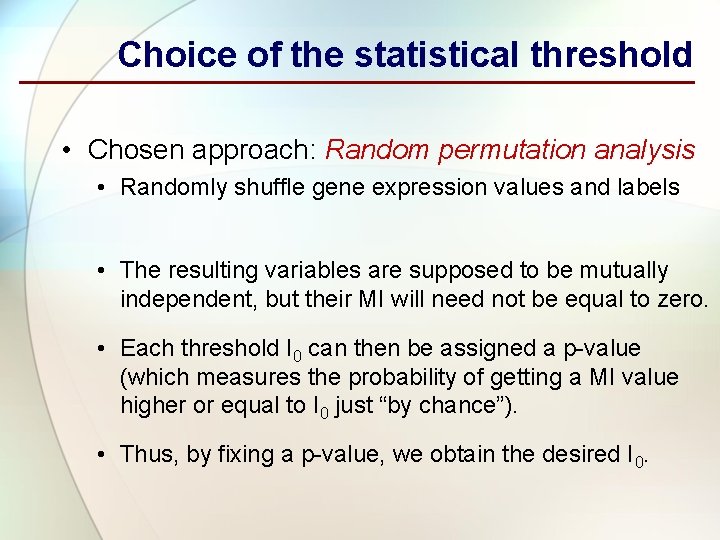 Choice of the statistical threshold

• Chosen approach: Random permutation analysis

• Randomly shuffle gene expression values and labels

• The resulting variables are supposed to be mutually independent, but their MI will need not be equal to zero.

• Each threshold $I_0$ can then be assigned a p-value (which measures the probability of getting a MI value higher or equal to $I_0$ just “by chance”).

• Thus, by fixing a p-value, we obtain the desired $I_0$.